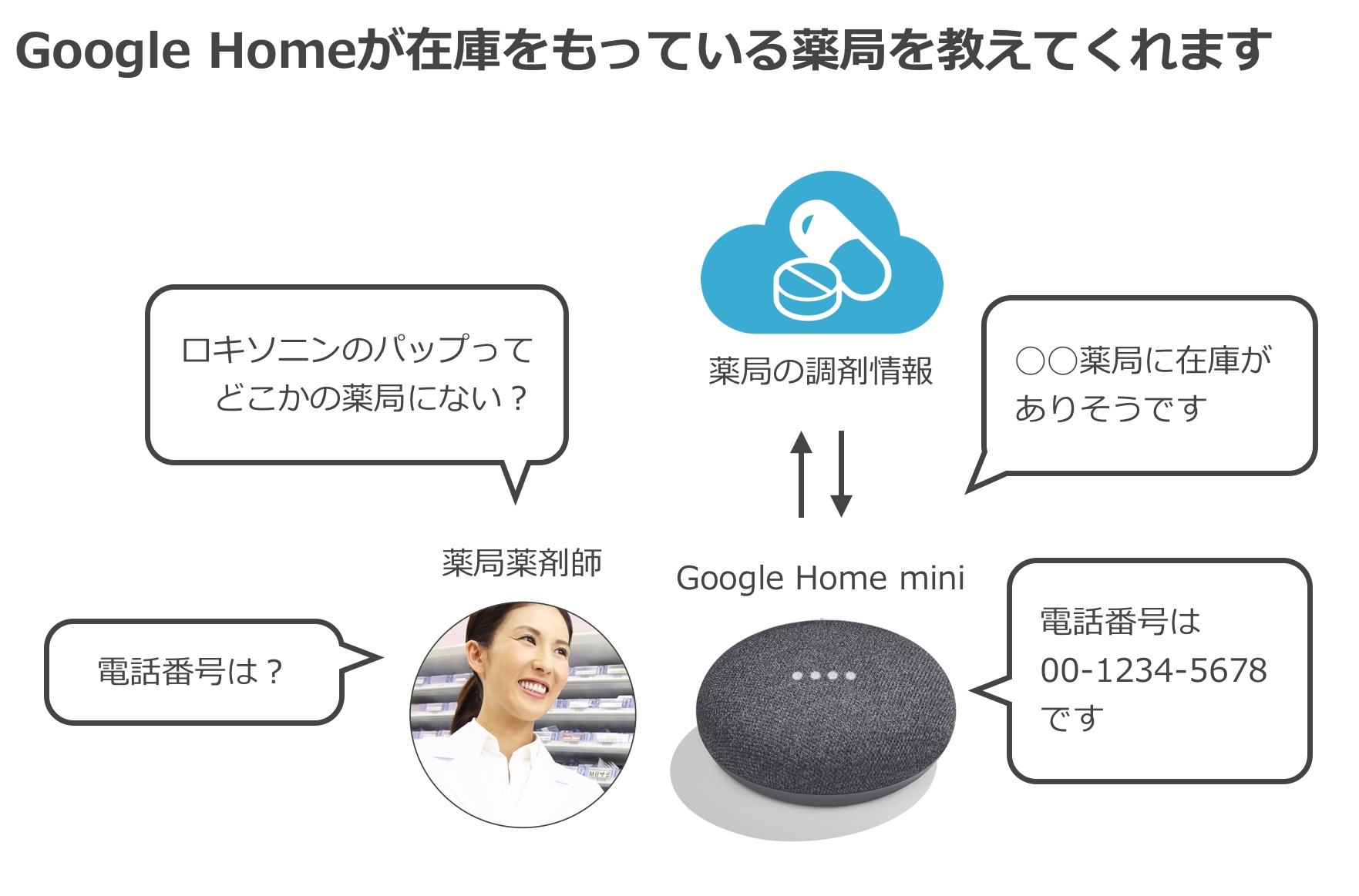 Google Homeが在庫をもっている薬局を教えてくれます

ロキソニンのパップって
どこかの薬局にない？

薬局の調剤情報

○○薬局に在庫が
ありそうです

薬局薬剤師

Google Home mini

電話番号は？

電話番号は
00-1234-5678
です